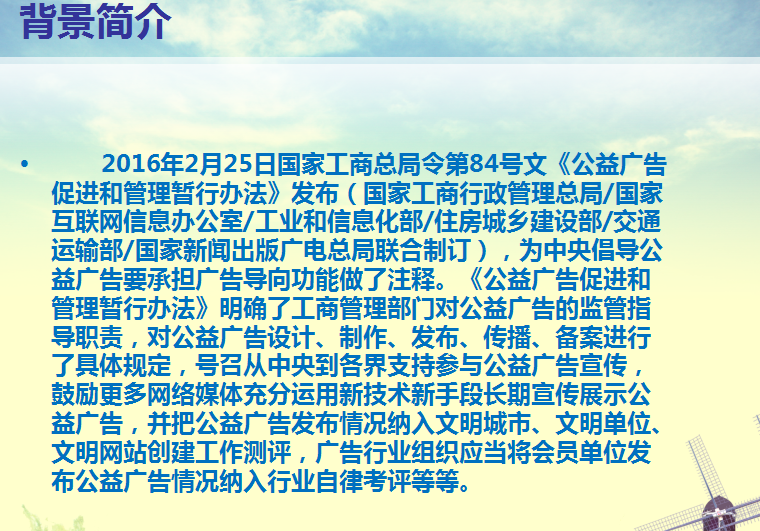 背景简介

• 2016年2月25日国家工商总局令第84号文《公益广告促进和管理暂行办法》发布（国家工商行政管理总局/国家互联网信息办公室/工业和信息化部/住房城乡建设部/交通运输部/国家新闻出版广电总局联合制订），为中央倡导公益广告要承担广告导向功能做了注释。《公益广告促进和管理暂行办法》明确了工商管理部门对公益广告的监管指导职责，对公益广告设计、制作、发布、传播、备案进行了具体规定，号召从中央到各界支持参与公益广告宣传，鼓励更多网络媒体充分运用新技术新手段长期宣传展示公益广告，并把公益广告发布情况纳入文明城市、文明单位、文明网站创建工作测评，广告行业组织应当将会员单位发布公益广告情况纳入行业自律考评等等。